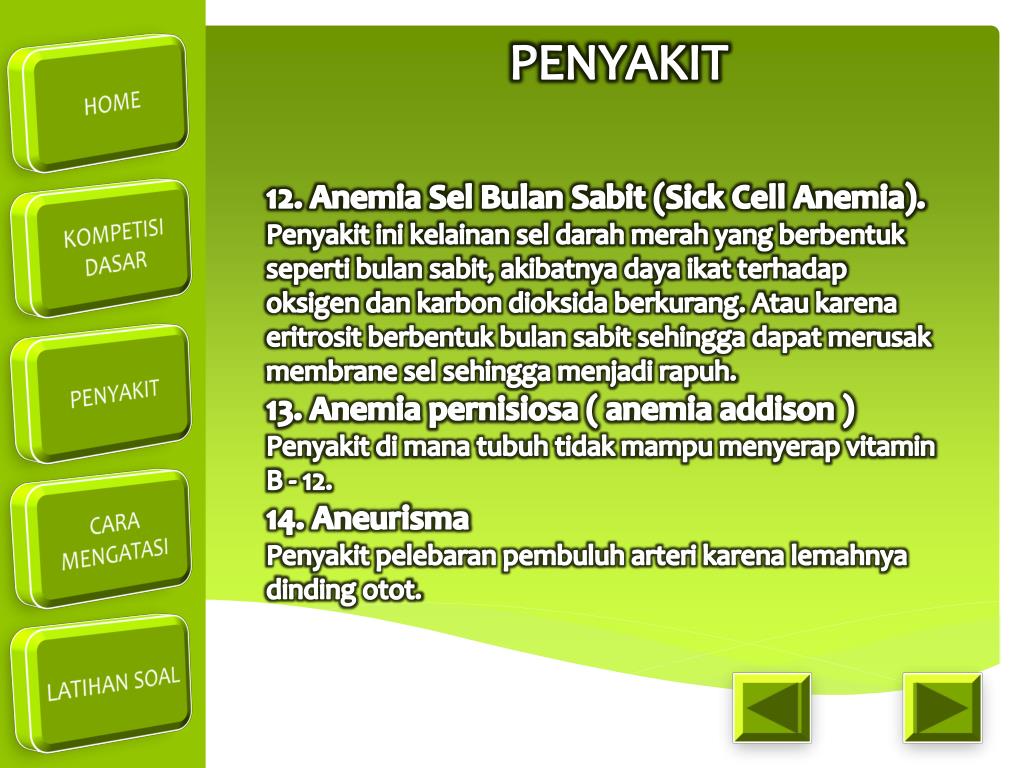 HOME

KOMPETISI DASAR

PENYAKIT

CARA MENGATASI

LATIHAN SOAL

PENYAKIT

12. Anemia Sel Bulan Sabit (Sick Cell Anemia).
Penyakit ini kelainan sel darah merah yang berbentuk seperti bulan sabit, akibatnya daya ikat terhadap oksigen dan karbon dioksida berkurang. Atau karena eritrosit berbentuk bulan sabit sehingga dapat merusak membrane sel sehingga menjadi rapuh.
13. Anemia pernisiosa ( anemia addison )
Penyakit di mana tubuh tidak mampu menyerap vitamin B - 12.
14. Aneurisma
Penyakit pelebaran pembuluh arteri karena lemahnya dinding otot.